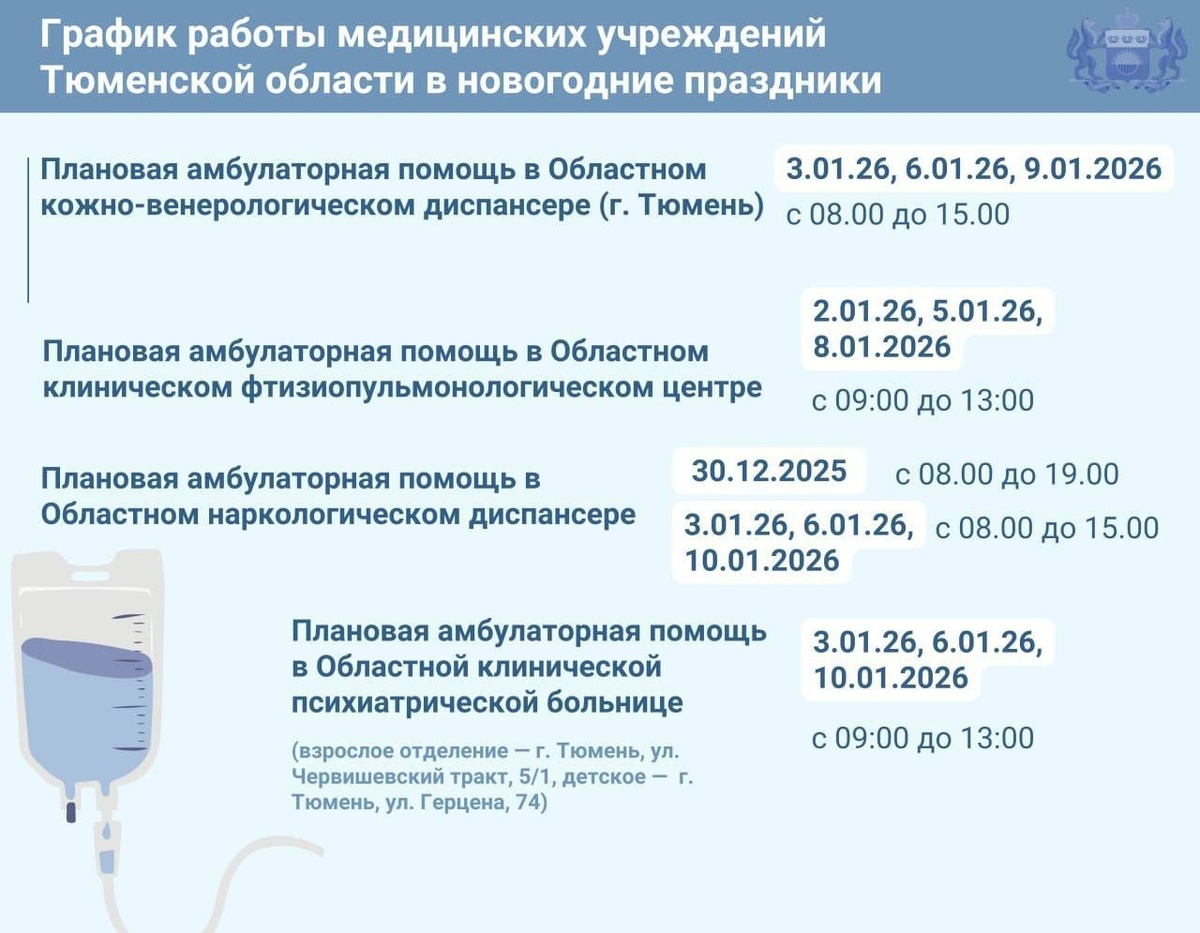 График работы медицинских учреждений Тюменской области в новогодние праздники

Плановая амбулаторная помощь в Областном кожно-венерологическом диспансере (г. Тюмень)

3.01.26, 6.01.26, 9.01.2026
с 08.00 до 15.00

Плановая амбулаторная помощь в Областном клиническом фтизиопульмонологическом центре

2.01.26, 5.01.26, 8.01.2026
с 09:00 до 13:00

Плановая амбулаторная помощь в Областном наркологическом диспансере

30.12.2025 с 08.00 до 19.00
3.01.26, 6.01.26, 10.01.2026 с 08.00 до 15.00

Плановая амбулаторная помощь в Областной клинической психиатрической больнице

(взрослое отделение — г. Тюмень, ул. Червишевский тракт, 5/1, детское — г. Тюмень, ул. Герцена, 74)

3.01.26, 6.01.26, 10.01.2026
с 09:00 до 13:00